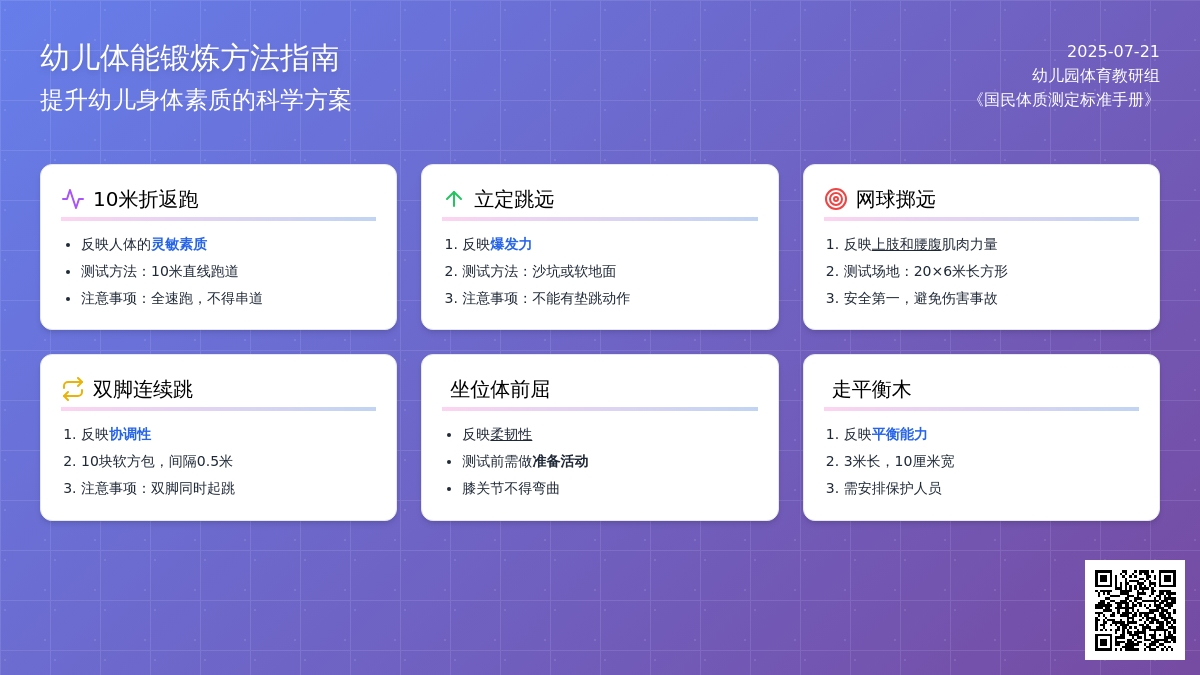 幼儿体能锻炼方法指南
提升幼儿身体素质的科学方案

2025-07-21
幼儿园体育教研组
《国民体质测定标准手册》

10米折返跑
- 反映人体的灵敏素质
- 测试方法：10米直线跑道
- 注意事项：全速跑，不得串道

立定跳远
1. 反映爆发力
2. 测试方法：沙坑或软地面
3. 注意事项：不能有垫跳动作

网球掷远
1. 反映上肢和腰腹肌肉力量
2. 测试场地：20×6米长方形
3. 安全第一，避免伤害事故

双脚连续跳
1. 反映协调性
2. 10块软方包，间隔0.5米
3. 注意事项：双脚同时起跳

坐位体前屈
- 反映柔韧性
- 测试前需做准备活动
- 膝关节不得弯曲

走平衡木
1. 反映平衡能力
2. 3米长，10厘米宽
3. 需安排保护人员